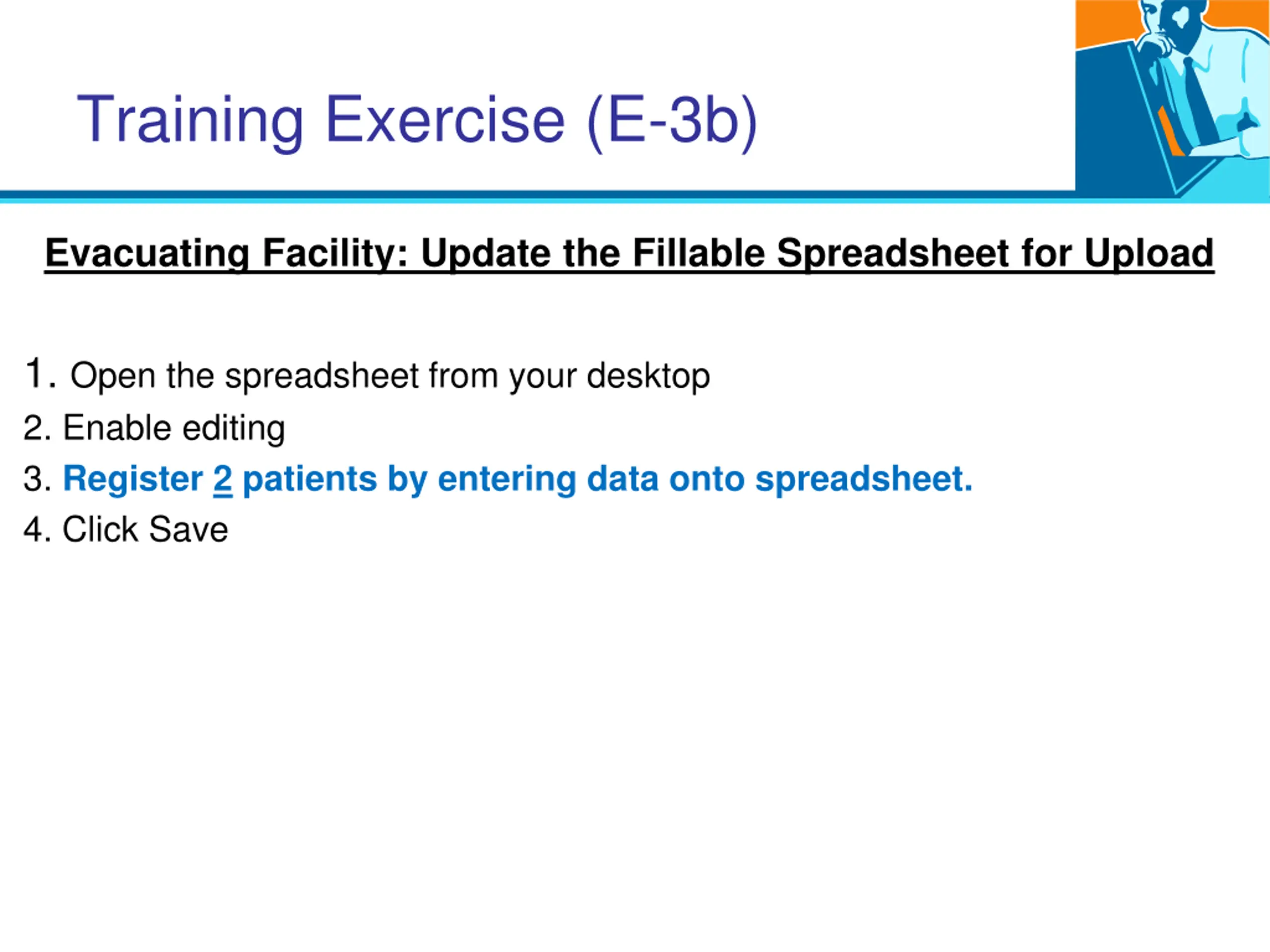 Training Exercise (E-3b)

Evacuating Facility: Update the Fillable Spreadsheet for Upload

1. Open the spreadsheet from your desktop
2. Enable editing
3. Register 2 patients by entering data onto spreadsheet.
4. Click Save